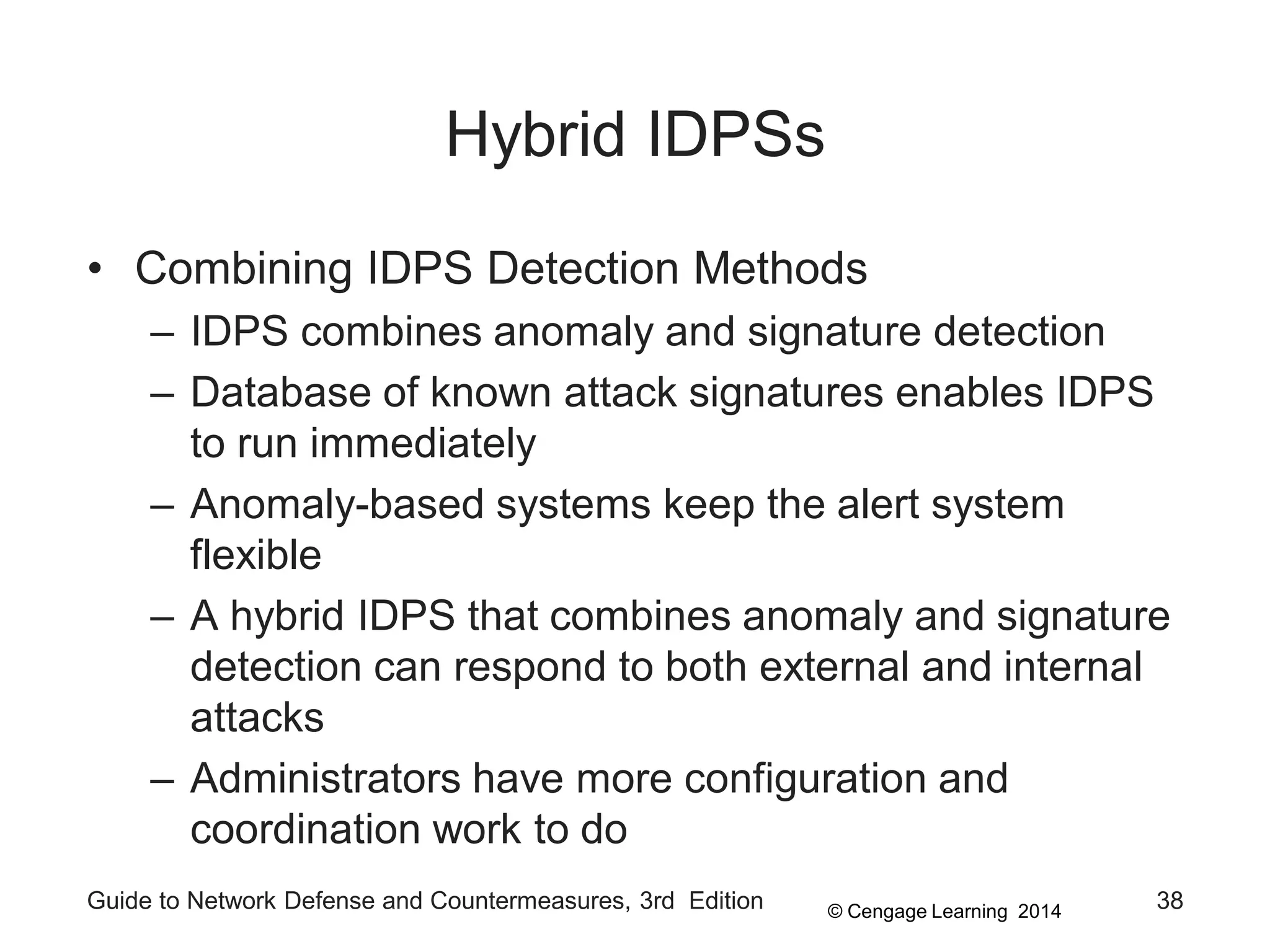 Hybrid IDPSs

• Combining IDPS Detection Methods
  – IDPS combines anomaly and signature detection
  – Database of known attack signatures enables IDPS to run immediately
  – Anomaly-based systems keep the alert system flexible
  – A hybrid IDPS that combines anomaly and signature detection can respond to both external and internal attacks
  – Administrators have more configuration and coordination work to do

Guide to Network Defense and Countermeasures, 3rd Edition © Cengage Learning 2014 38